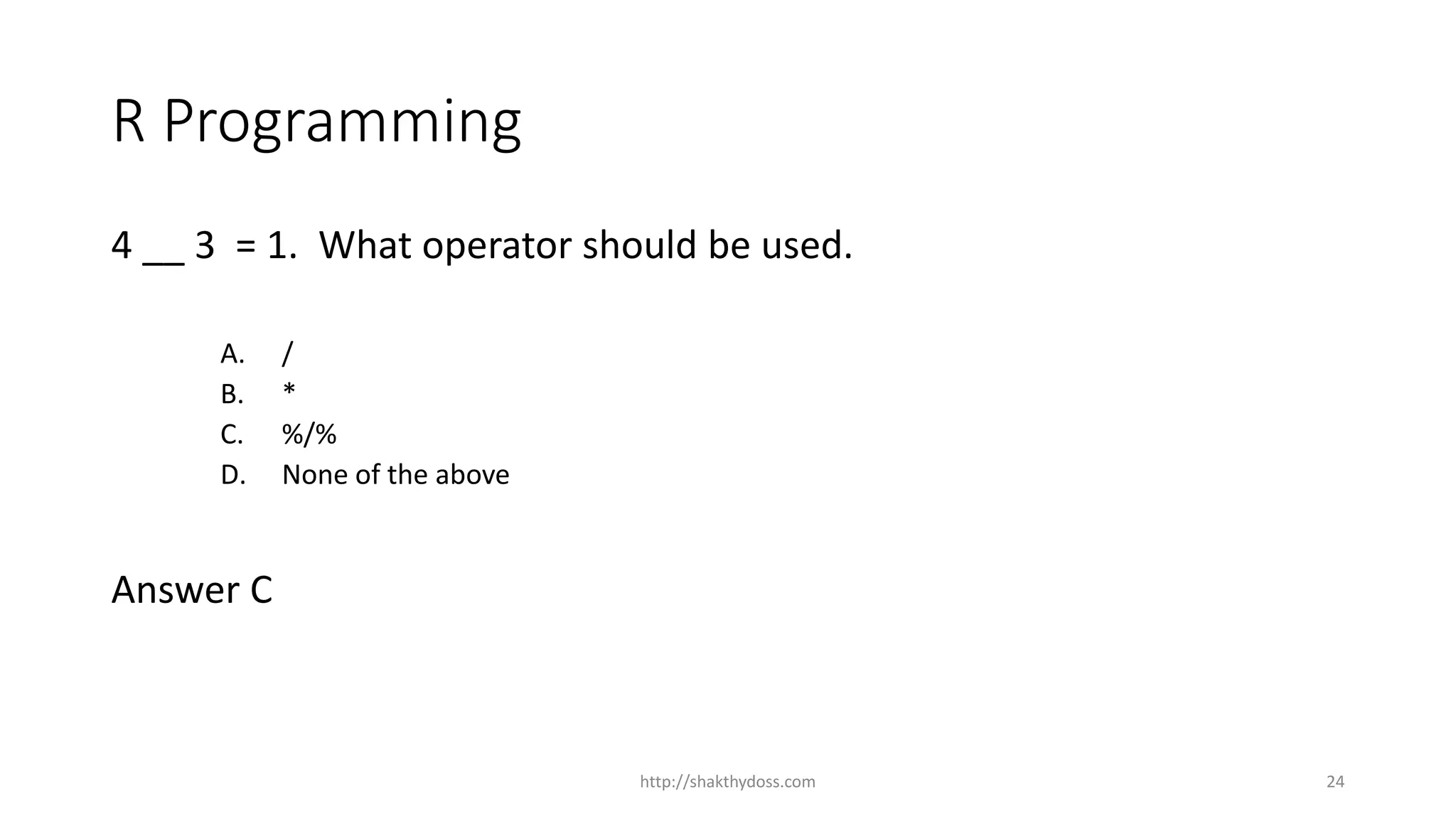 R Programming

4 __ 3 = 1. What operator should be used.

A. /
B. *
C. %/%
D. None of the above

Answer C

http://shakthydoss.com

24